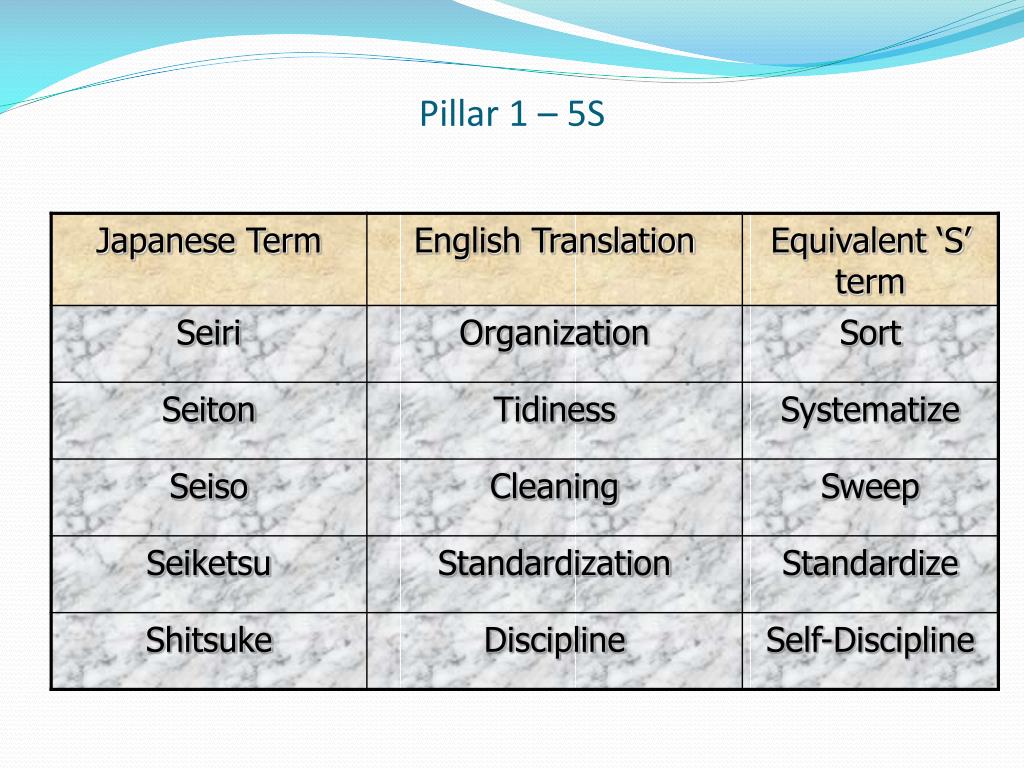 Pillar 1 – 5S

| Japanese Term | English Translation | Equivalent ‘S’ term |
|---|---|---|
| Seiri | Organization | Sort |
| Seiton | Tidiness | Systematize |
| Seiso | Cleaning | Sweep |
| Seiketsu | Standardization | Standardize |
| Shitsuke | Discipline | Self-Discipline |